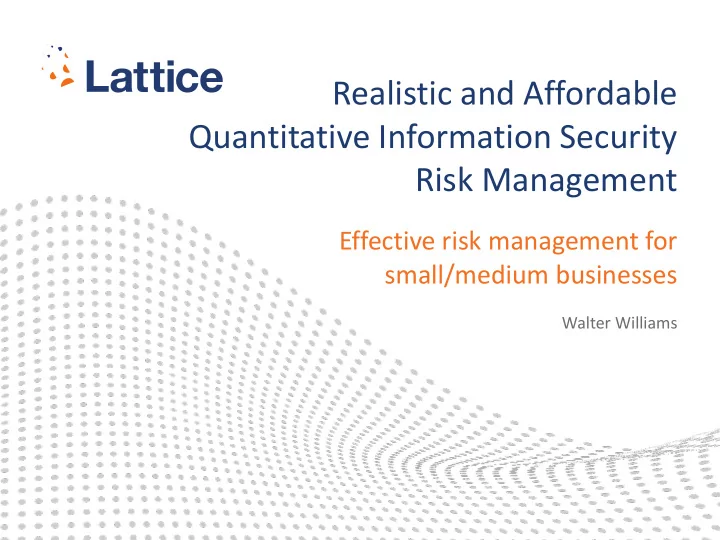 Lattice

Realistic and Affordable Quantitative Information Security Risk Management

Effective risk management for small/medium businesses

Walter Williams